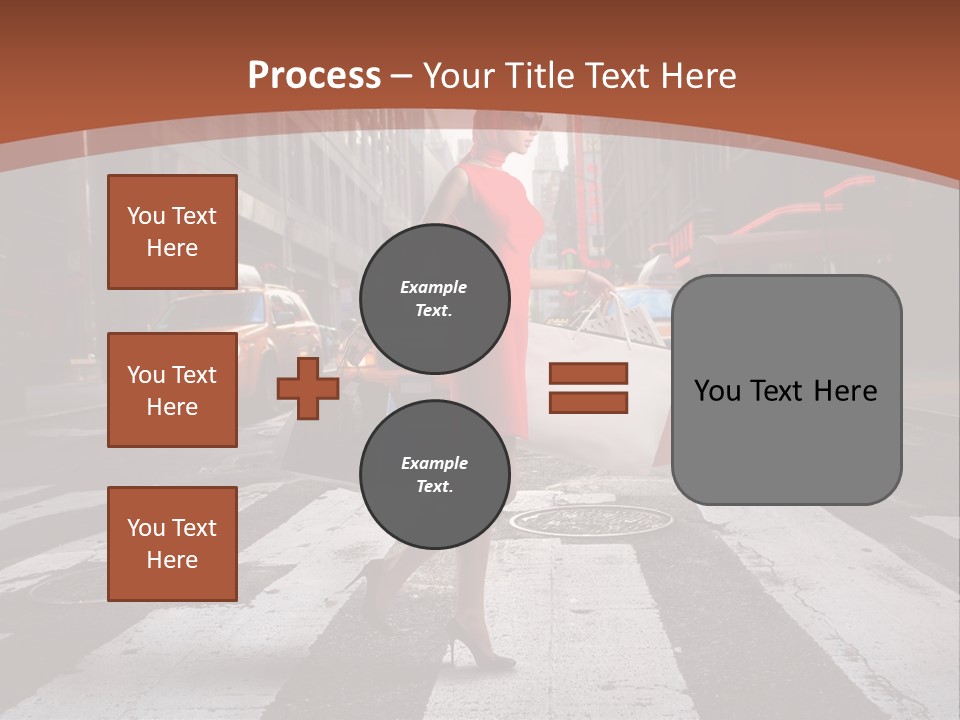 Process – Your Title Text Here

You Text Here

You Text Here

You Text Here

Example Text.

Example Text.

You Text Here